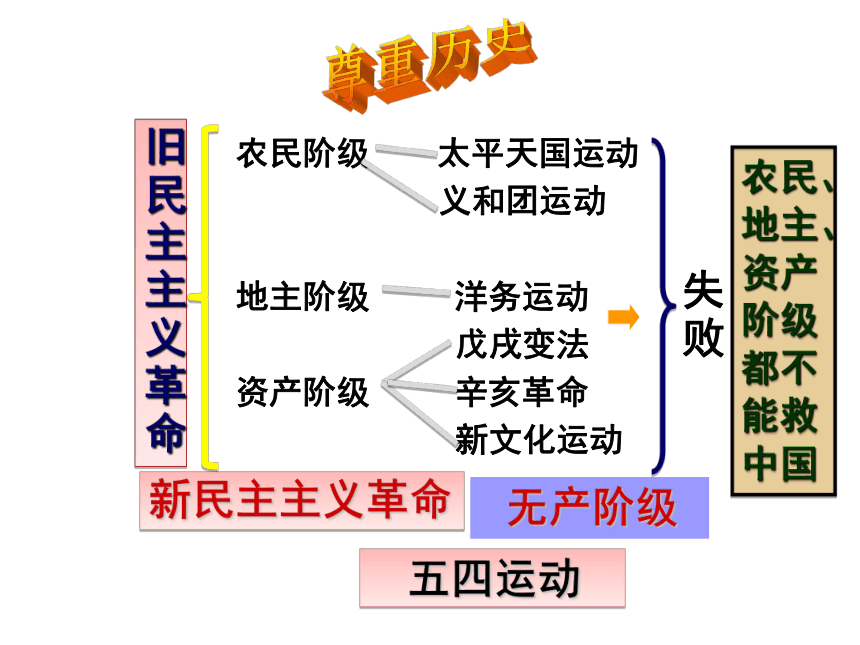 尊重历史

旧民主主义革命

农民阶级
太平天国运动
义和团运动

地主阶级
洋务运动

资产阶级
戊戌变法
辛亥革命
新文化运动

失败

农民、地主、资产阶级都不能救中国

新民主主义革命

无产阶级

五四运动